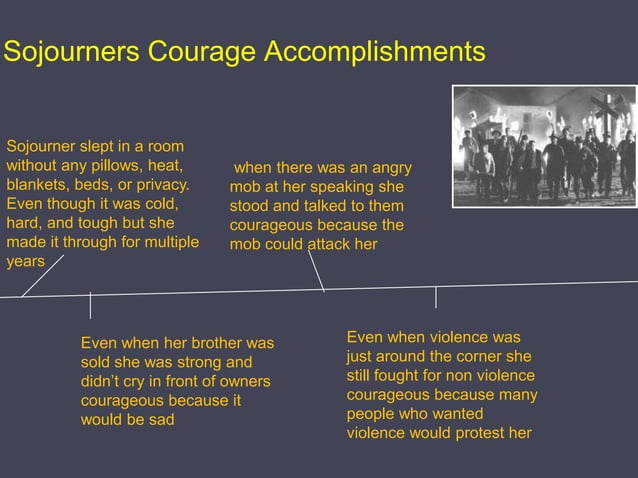 Sojourners Courage Accomplishments

Sojourner slept in a room without any pillows, heat, blankets, beds, or privacy. Even though it was cold, hard, and tough but she made it through for multiple years

when there was an angry mob at her speaking she stood and talked to them courageous because the mob could attack her

Even when her brother was sold she was strong and didn't cry in front of owners courageous because it would be sad

Even when violence was just around the corner she still fought for non violence courageous because many people who wanted violence would protest her